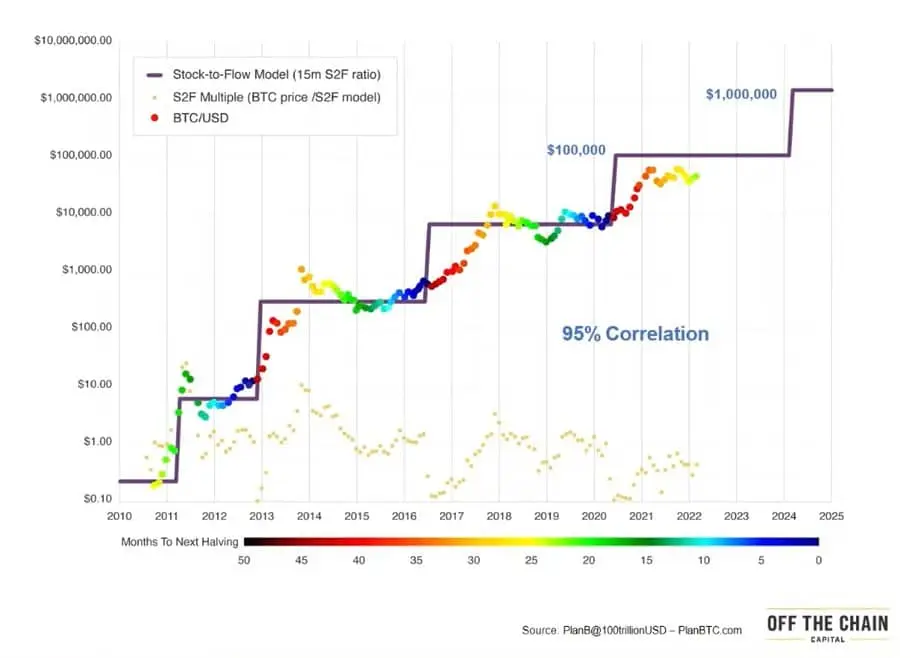 $10,000,000.00
$1,000,000.00
$100,000.00
$10,000.00
$1,000.00
$100.00
$10.00
$1.00
$0.10

Stock-to-Flow Model (15m S2F ratio)
S2F Multiple (BTC price /S2F model)
BTC/USD

$1,000,000
$100,000
95% Correlation

2010 2011 2012 2013 2014 2015 2016 2017 2018 2019 2020 2021 2022 2023 2024 2025

Months To Next Halving
50 45 40 35 30 25 20 15 10 5 0

Source: PlanB@100trillionUSD – PlanBTC.com

OFF THE CHAIN
CAPITAL